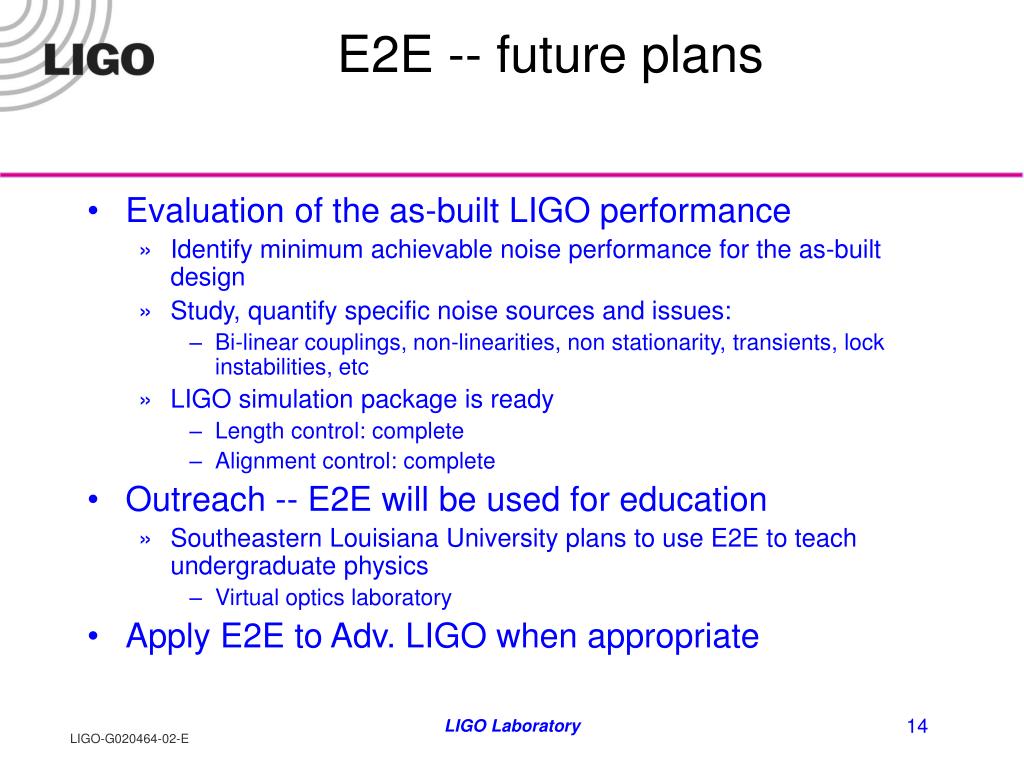 LIGO

E2E -- future plans

• Evaluation of the as-built LIGO performance
  » Identify minimum achievable noise performance for the as-built design
  » Study, quantify specific noise sources and issues:
    – Bi-linear couplings, non-linearities, non stationarity, transients, lock instabilities, etc
  » LIGO simulation package is ready
    – Length control: complete
    – Alignment control: complete
• Outreach -- E2E will be used for education
  » Southeastern Louisiana University plans to use E2E to teach undergraduate physics
    – Virtual optics laboratory
• Apply E2E to Adv. LIGO when appropriate

LIGO-G020464-02-E

LIGO Laboratory

14